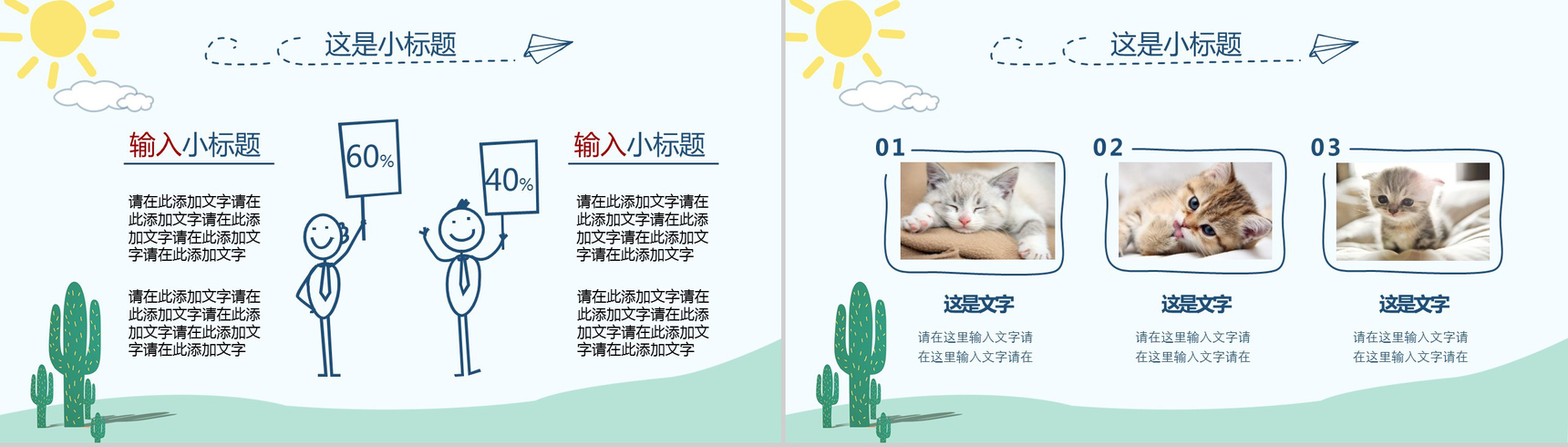 这是小标题

输入小标题

请在此添加文字请在此添加文字请在此添加文字请在此添加文字请在此添加文字

请在此添加文字请在此添加文字请在此添加文字请在此添加文字请在此添加文字

60%

40%

输入小标题

请在此添加文字请在此添加文字请在此添加文字请在此添加文字请在此添加文字

请在此添加文字请在此添加文字请在此添加文字请在此添加文字请在此添加文字

这是小标题

01

这是文字

请在这里输入文字请在这里输入文字请在

02

这是文字

请在这里输入文字请在这里输入文字请在

03

这是文字

请在这里输入文字请在这里输入文字请在